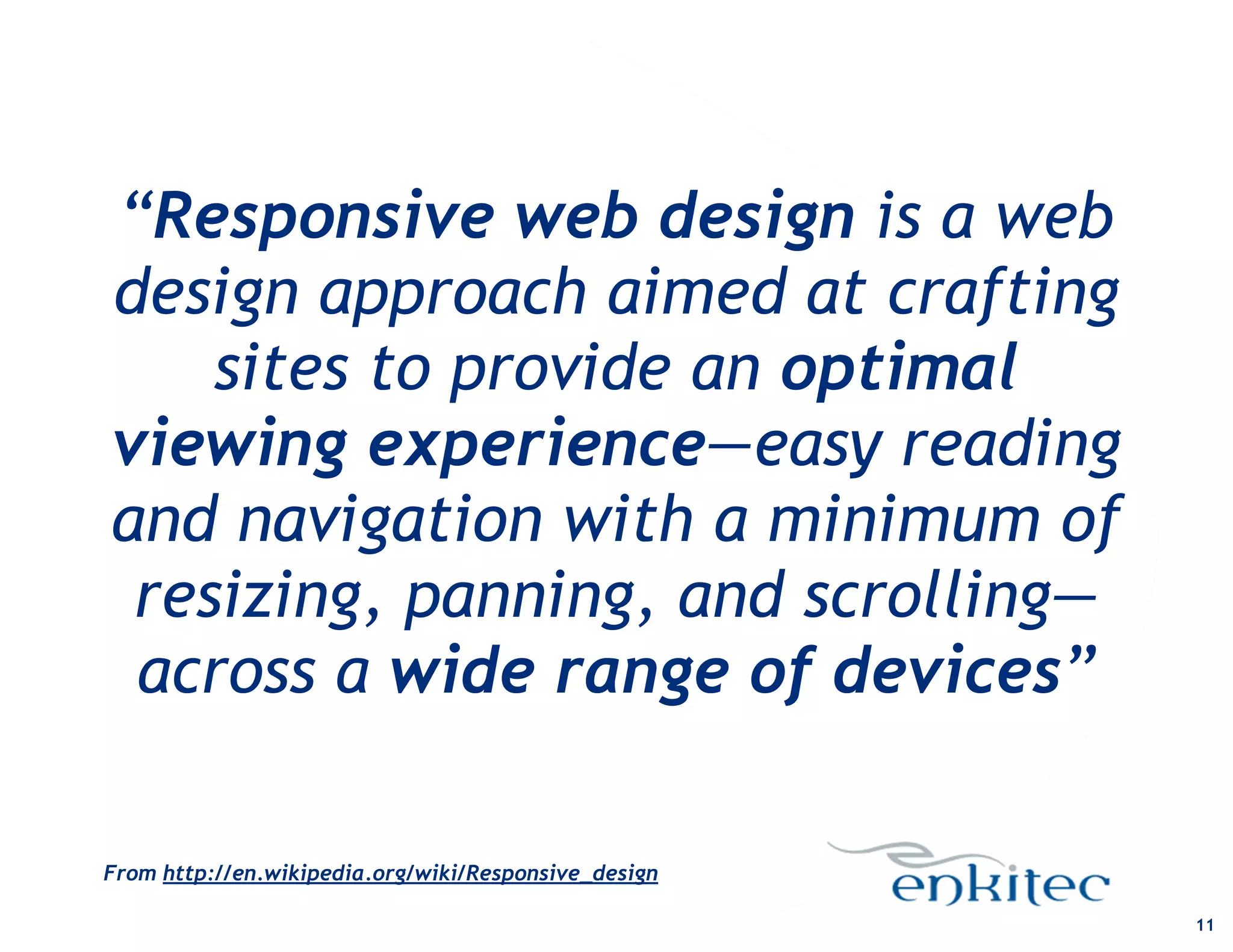 “Responsive web design is a web design approach aimed at crafting sites to provide an optimal viewing experience—easy reading and navigation with a minimum of resizing, panning, and scrolling—across a wide range of devices”

From http://en.wikipedia.org/wiki/Responsive_design

enkitec

11